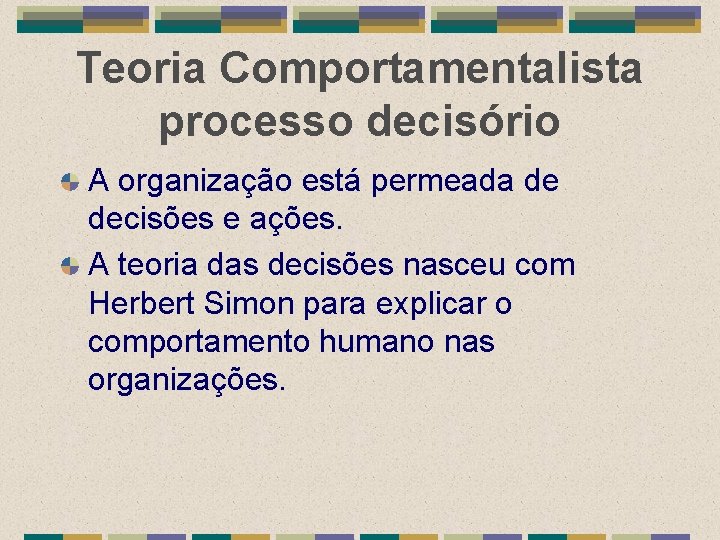 Teoria Comportamentalista processo decisório

A organização está permeada de decisões e ações.

A teoria das decisões nasceu com Herbert Simon para explicar o comportamento humano nas organizações.